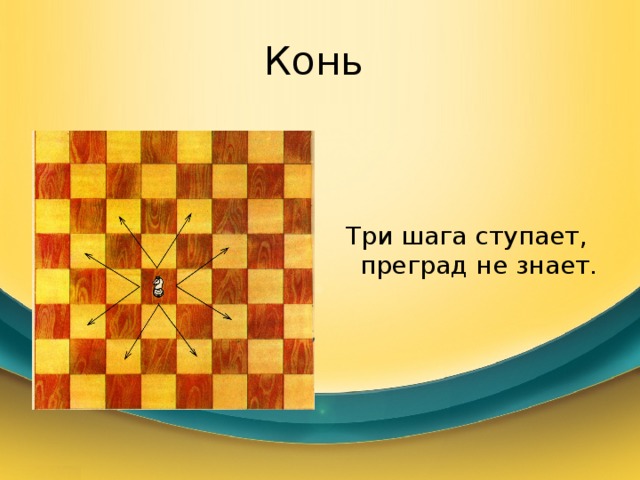 Конь

Три шага ступает,
преград не знает.